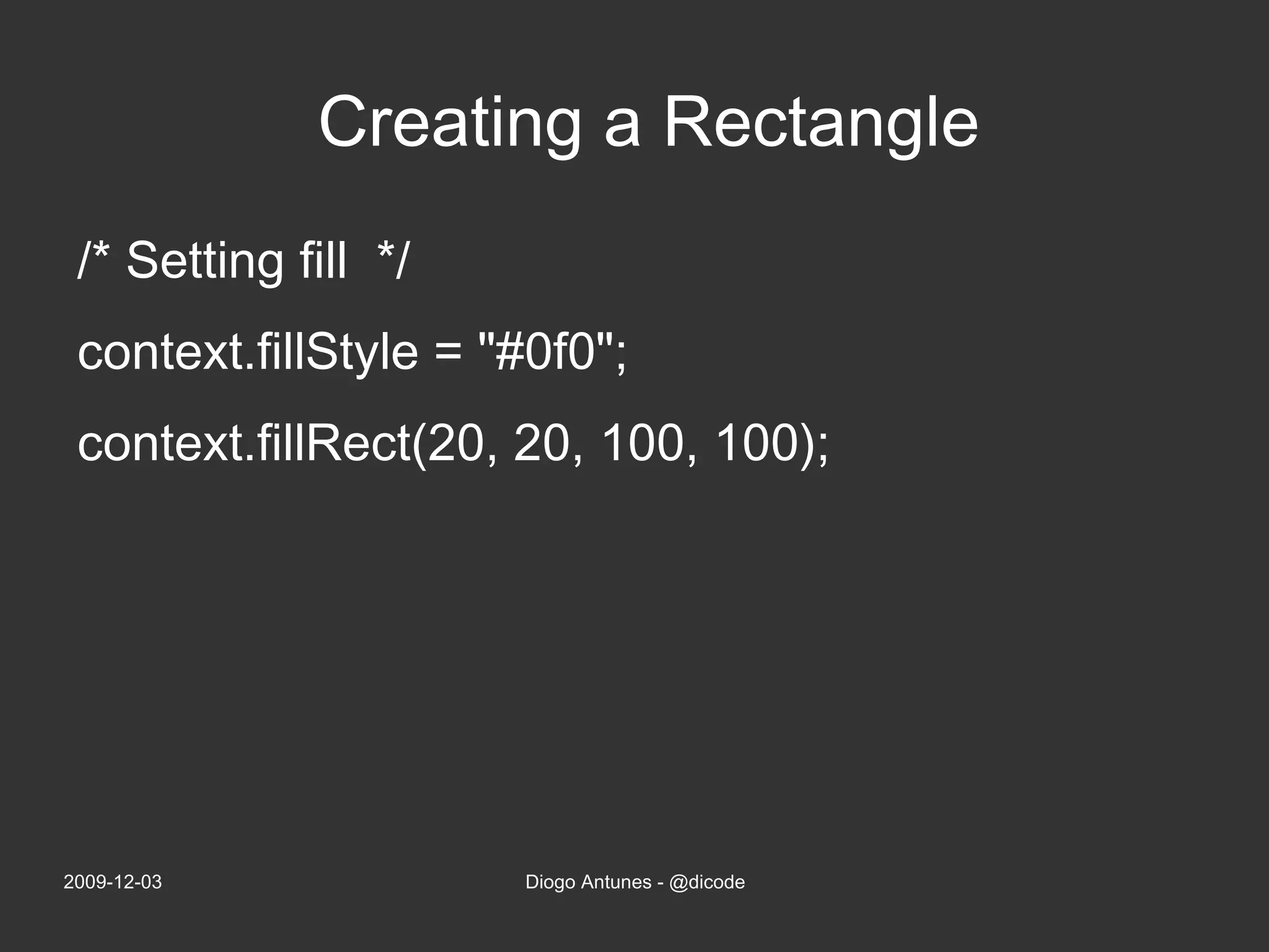 Creating a Rectangle

/* Setting fill */

context.fillStyle = "#0f0";

context.fillRect(20, 20, 100, 100);

2009-12-03

Diogo Antunes - @dicode